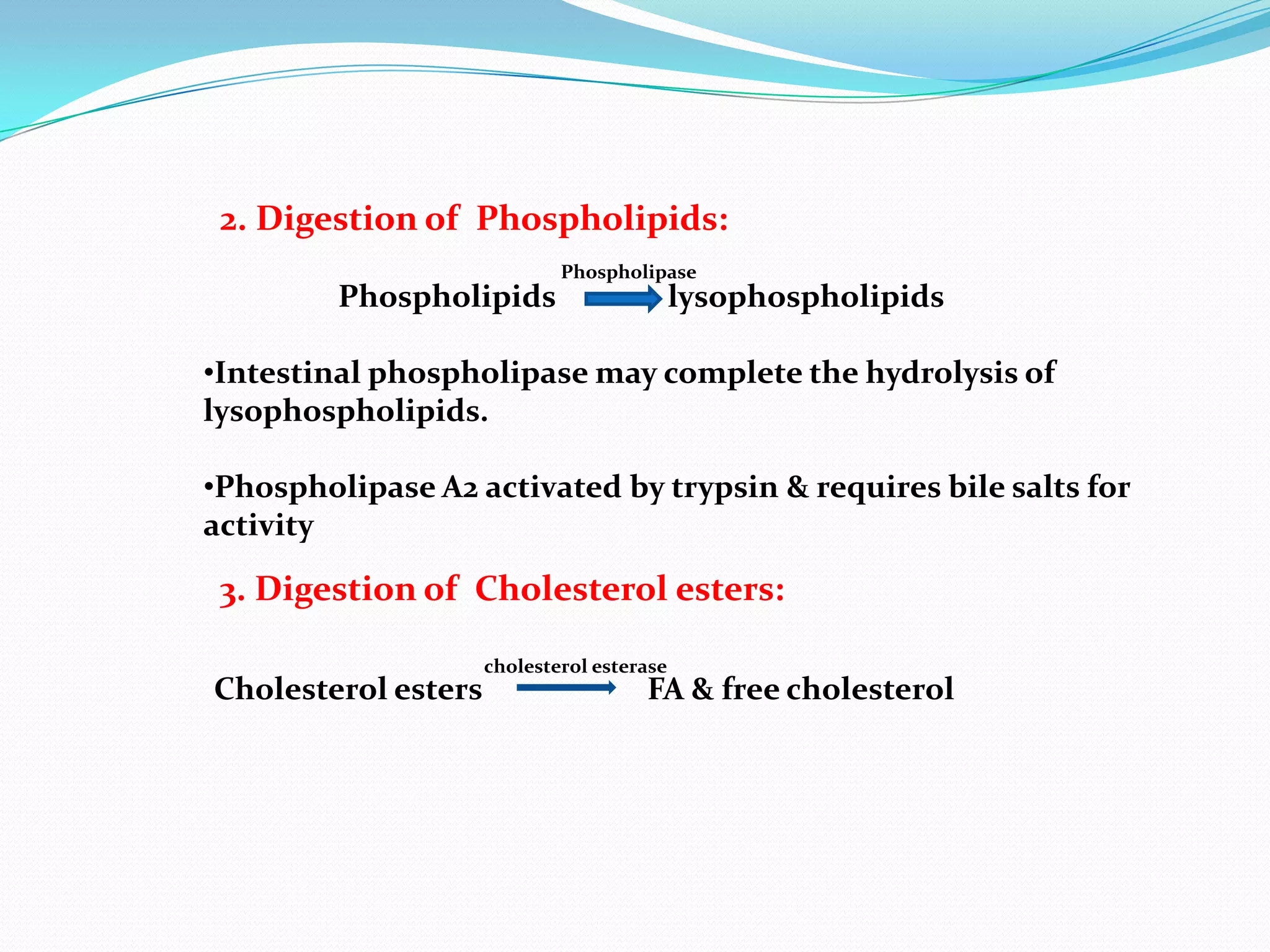 2. Digestion of Phospholipids:

Phospholipids $\xrightarrow{\text{Phospholipase}}$ lysophospholipids

•Intestinal phospholipase may complete the hydrolysis of lysophospholipids.

•Phospholipase A2 activated by trypsin & requires bile salts for activity

3. Digestion of Cholesterol esters:

Cholesterol esters $\xrightarrow{\text{cholesterol esterase}}$ FA & free cholesterol